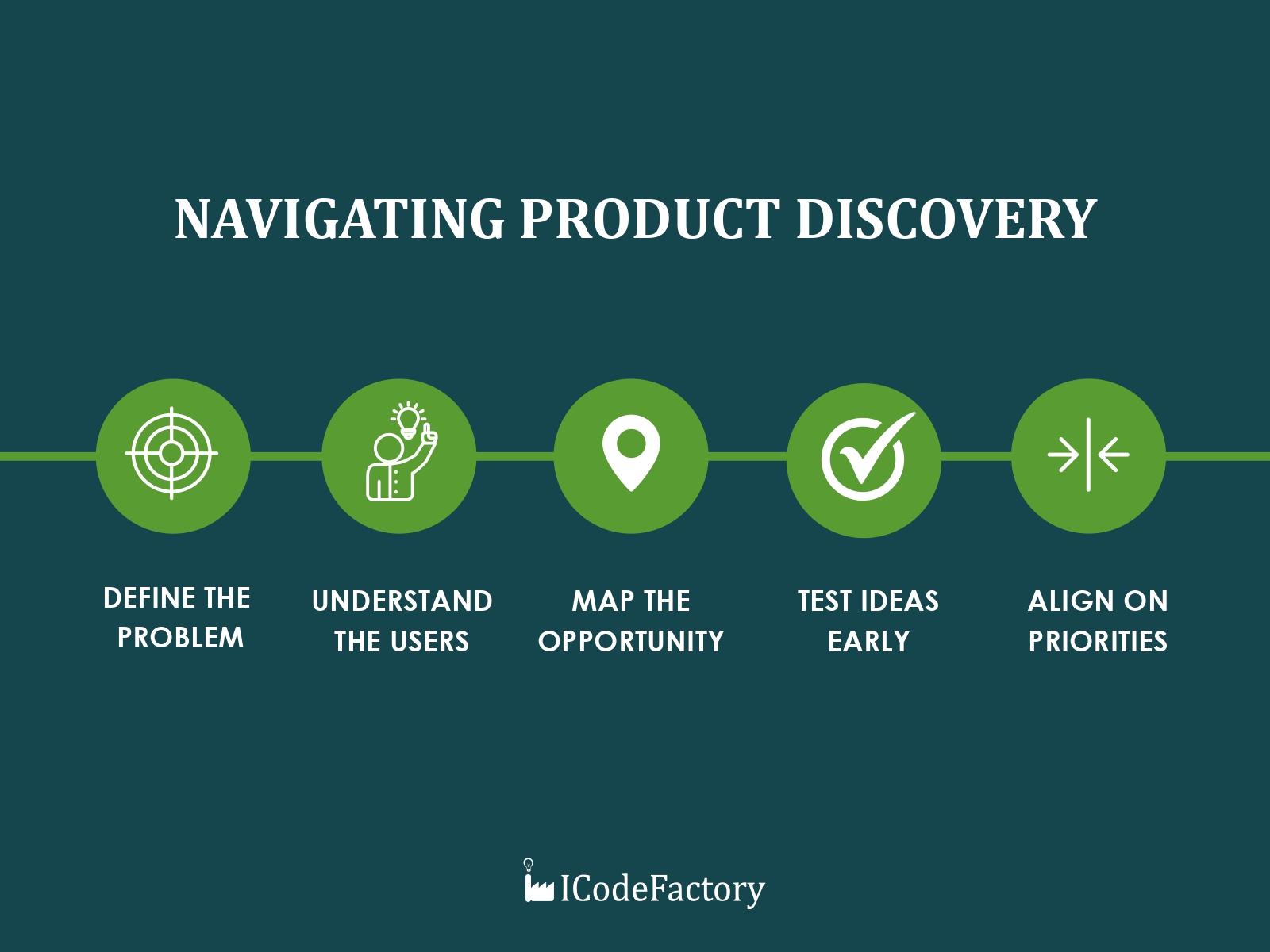 NAVIGATING PRODUCT DISCOVERY

DEFINE THE PROBLEM

UNDERSTAND THE USERS

MAP THE OPPORTUNITY

TEST IDEAS EARLY

ALIGN ON PRIORITIES

ICodeFactory